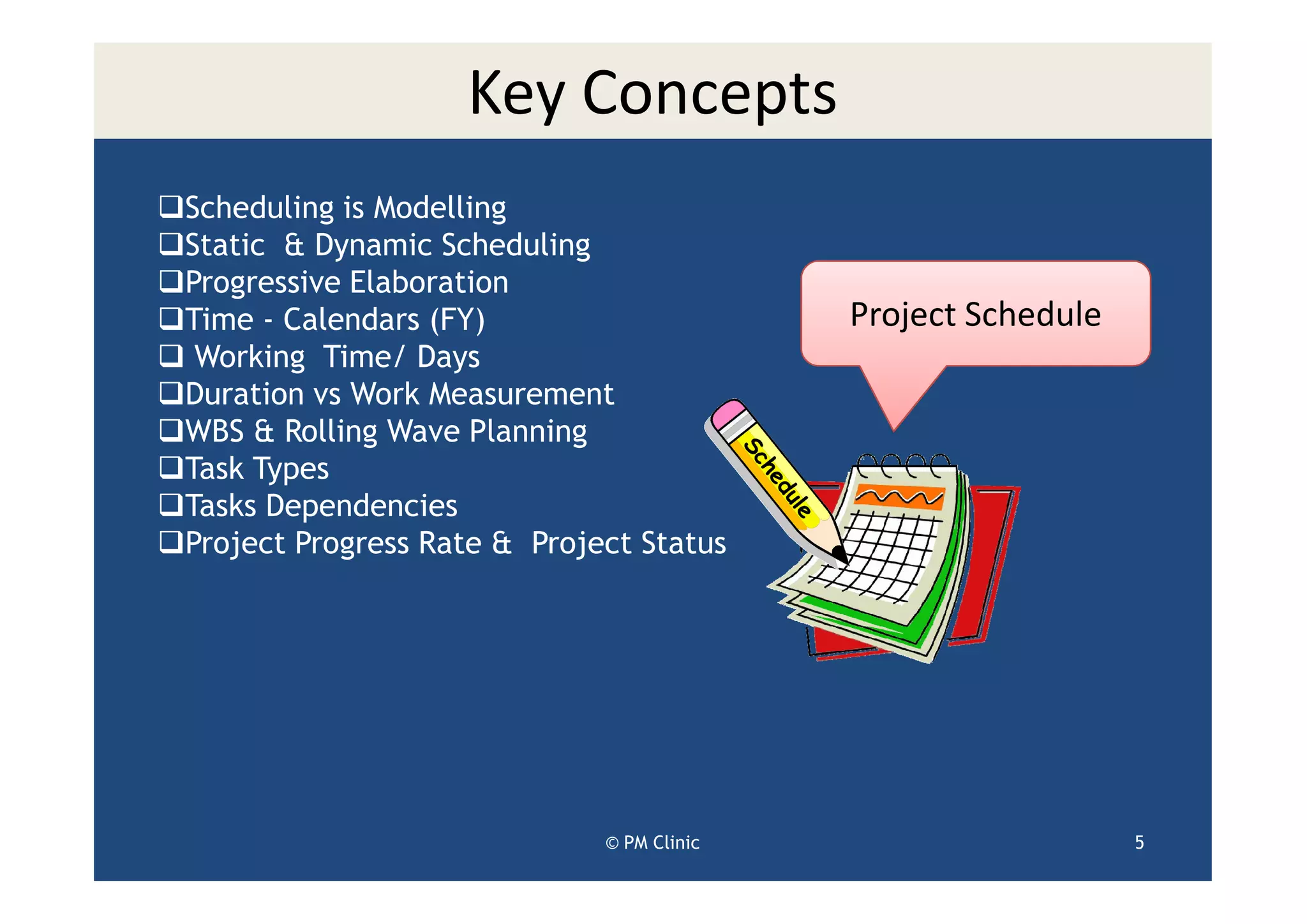 Key Concepts

❑Scheduling is Modelling
❑Static & Dynamic Scheduling
❑Progressive Elaboration
❑Time - Calendars (FY)
❑ Working Time/ Days
❑Duration vs Work Measurement
❑WBS & Rolling Wave Planning
❑Task Types
❑Tasks Dependencies
❑Project Progress Rate & Project Status

Project Schedule

Schedule

© PM Clinic

5